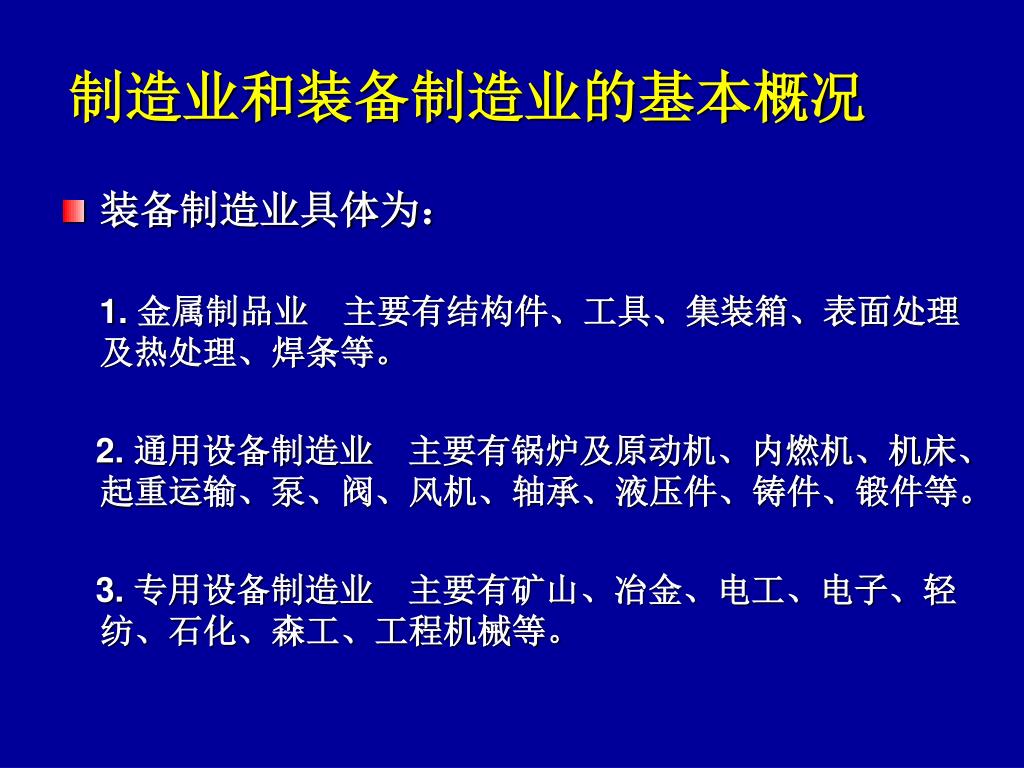 制造业和装备制造业的基本概况

装备制造业具体为：

1. 金属制品业 主要有结构件、工具、集装箱、表面处理及热处理、焊条等。

2. 通用设备制造业 主要有锅炉及原动机、内燃机、机床、起重运输、泵、阀、风机、轴承、液压件、铸件、锻件等。

3. 专用设备制造业 主要有矿山、冶金、电工、电子、轻纺、石化、森工、工程机械等。